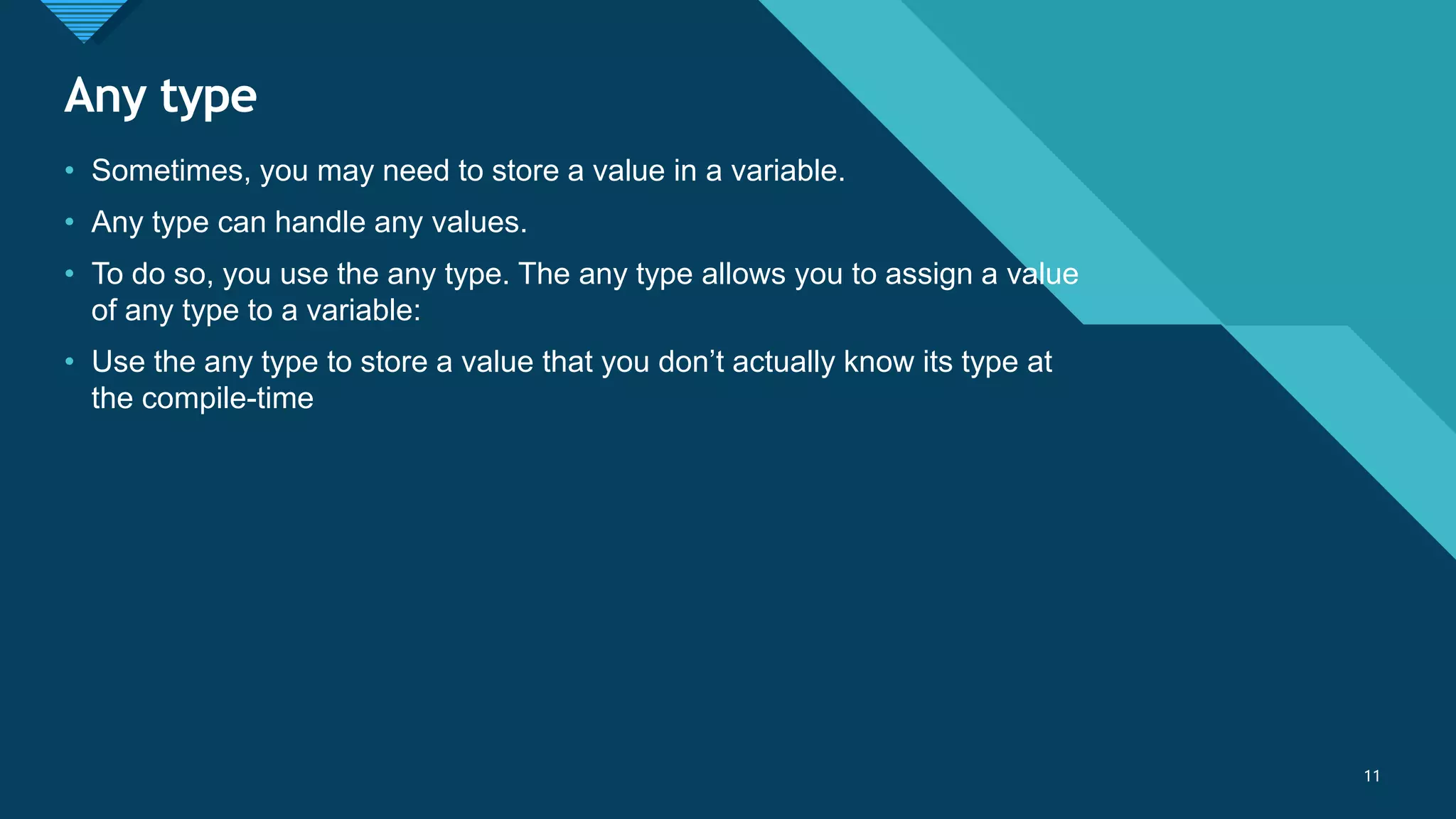 Any type

• Sometimes, you may need to store a value in a variable.

• Any type can handle any values.

• To do so, you use the any type. The any type allows you to assign a value of any type to a variable:

• Use the any type to store a value that you don’t actually know its type at the compile-time

11